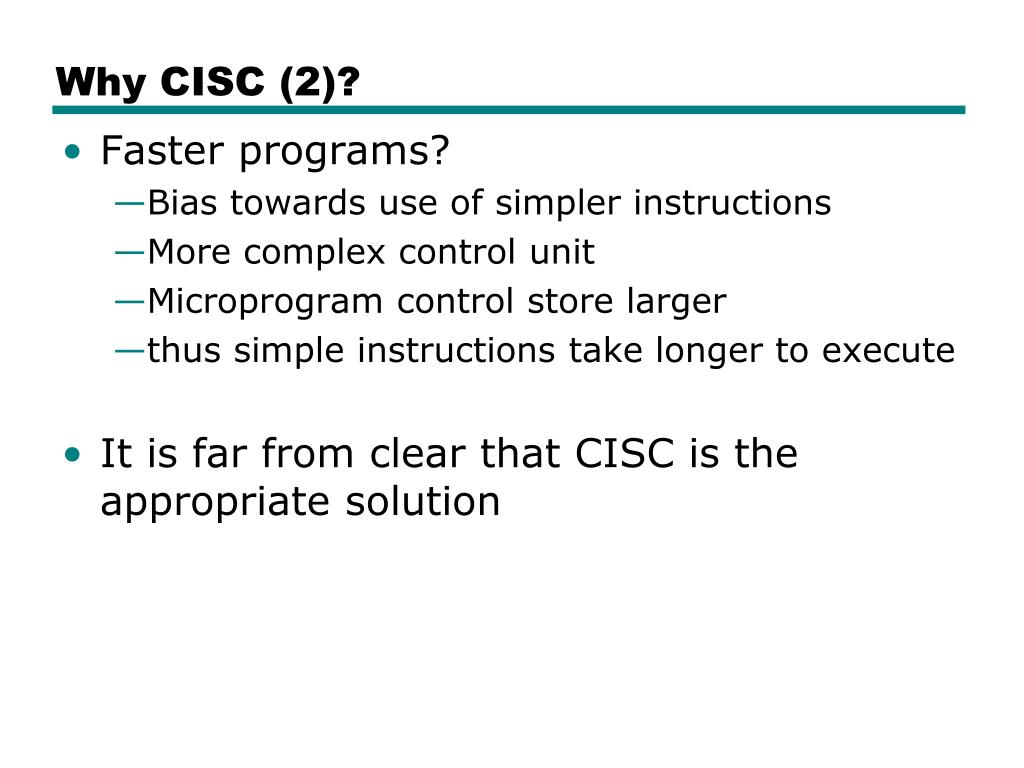 Why CISC (2)?

• Faster programs?
—Bias towards use of simpler instructions
—More complex control unit
—Microprogram control store larger
—thus simple instructions take longer to execute

• It is far from clear that CISC is the appropriate solution